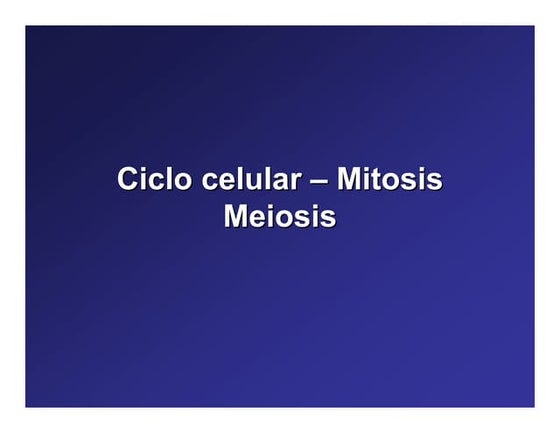 Ciclo celular – Mitosis
Meiosis